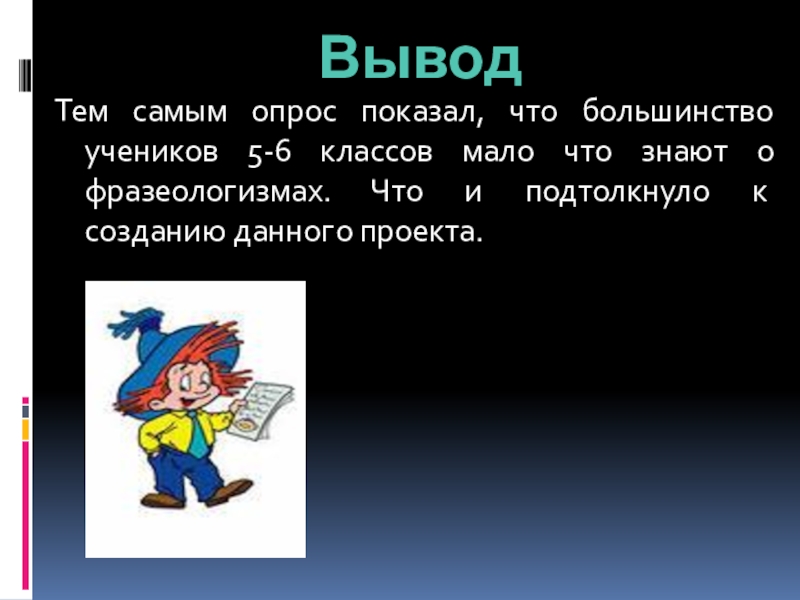 Вывод

Тем самым опрос показал, что большинство учеников 5-6 классов мало что знают о фразеологизмах. Что и подтолкнуло к созданию данного проекта.